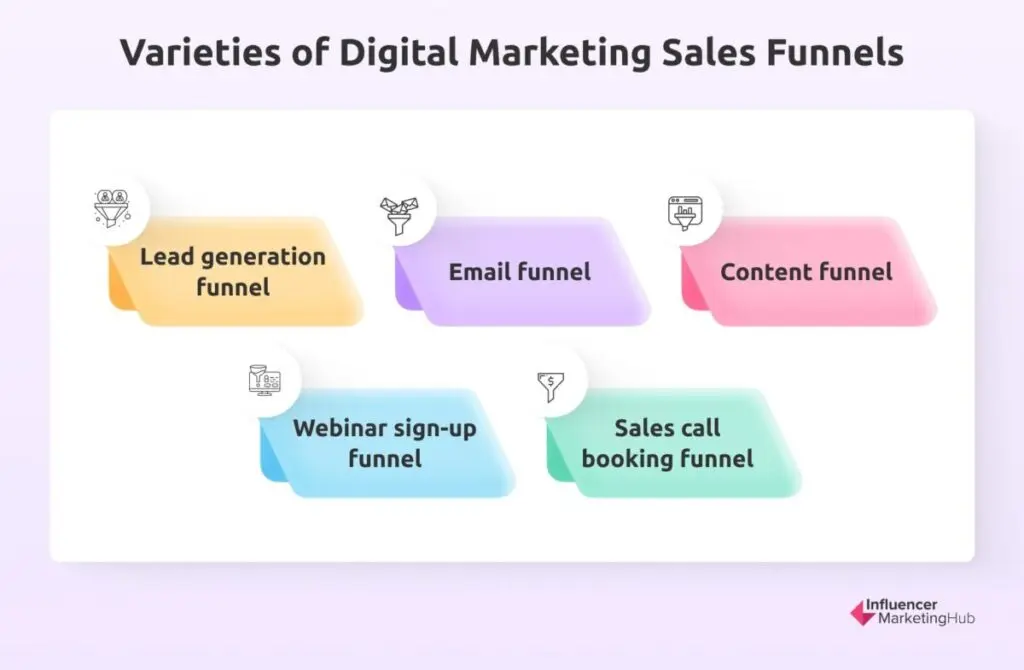 Varieties of Digital Marketing Sales Funnels

Lead generation funnel

Email funnel

Content funnel

Webinar sign-up funnel

Sales call booking funnel

Influencer MarketingHub